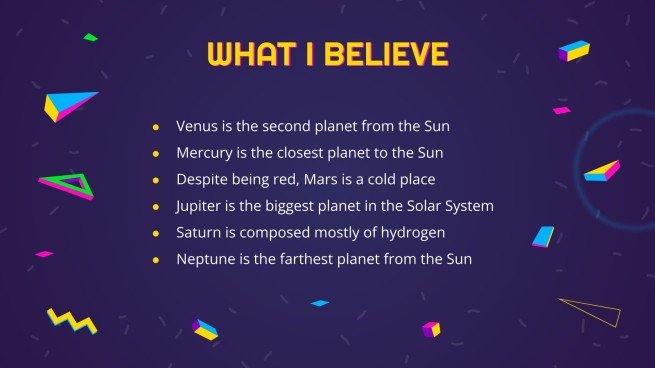 WHAT I BELIEVE

- Venus is the second planet from the Sun
- Mercury is the closest planet to the Sun
- Despite being red, Mars is a cold place
- Jupiter is the biggest planet in the Solar System
- Saturn is composed mostly of hydrogen
- Neptune is the farthest planet from the Sun